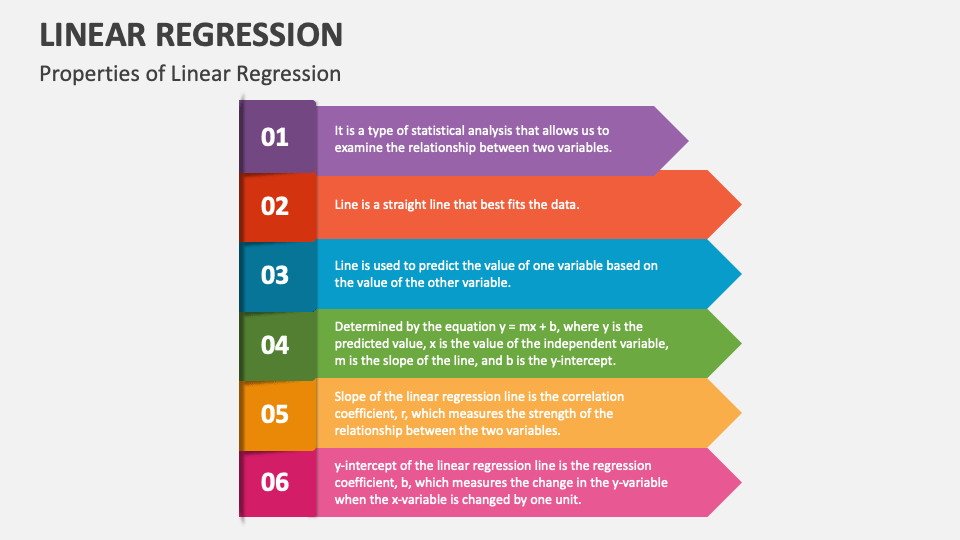 LINEAR REGRESSION

Properties of Linear Regression

01

It is a type of statistical analysis that allows us to examine the relationship between two variables.

02

Line is a straight line that best fits the data.

03

Line is used to predict the value of one variable based on the value of the other variable.

04

Determined by the equation y = mx + b, where y is the predicted value, x is the value of the independent variable, m is the slope of the line, and b is the y-intercept.

05

Slope of the linear regression line is the correlation coefficient, r, which measures the strength of the relationship between the two variables.

06

y-intercept of the linear regression line is the regression coefficient, b, which measures the change in the y-variable when the x-variable is changed by one unit.